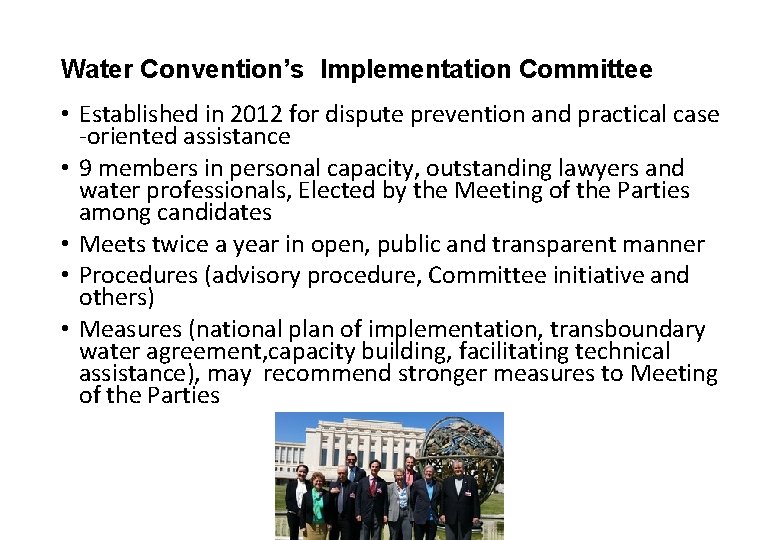 Water Convention's Implementation Committee

• Established in 2012 for dispute prevention and practical case -oriented assistance

• 9 members in personal capacity, outstanding lawyers and water professionals, Elected by the Meeting of the Parties among candidates

• Meets twice a year in open, public and transparent manner

• Procedures (advisory procedure, Committee initiative and others)

• Measures (national plan of implementation, transboundary water agreement,capacity building, facilitating technical assistance), may recommend stronger measures to Meeting of the Parties